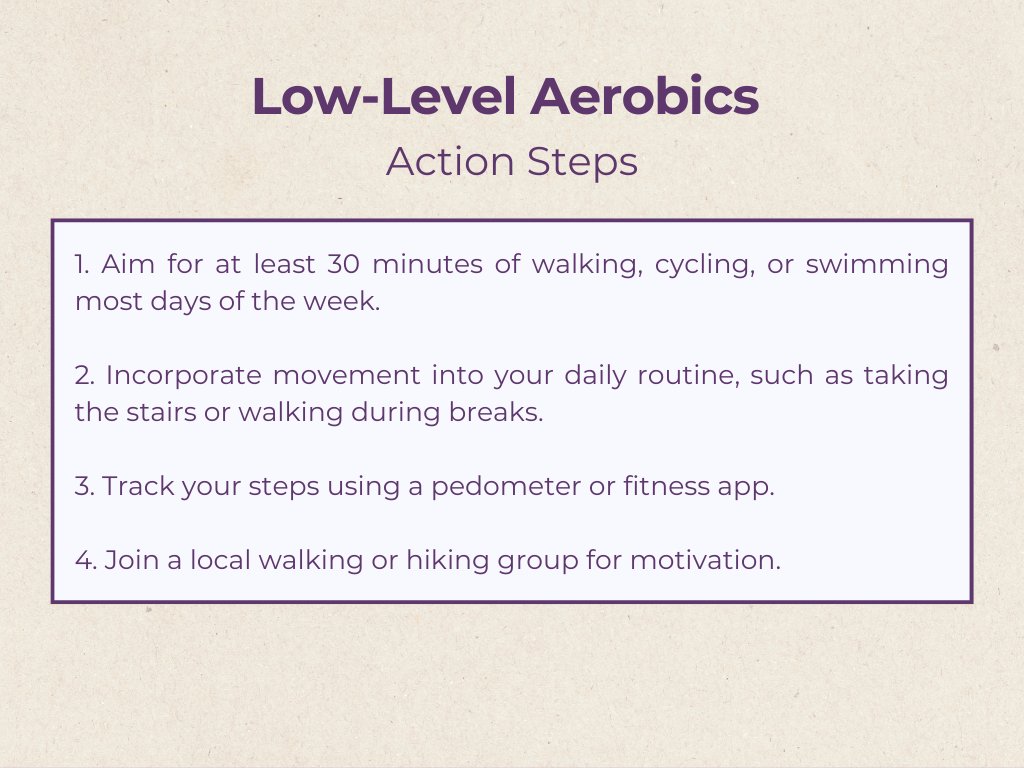 Low-Level Aerobics

Action Steps

1. Aim for at least 30 minutes of walking, cycling, or swimming most days of the week.

2. Incorporate movement into your daily routine, such as taking the stairs or walking during breaks.

3. Track your steps using a pedometer or fitness app.

4. Join a local walking or hiking group for motivation.